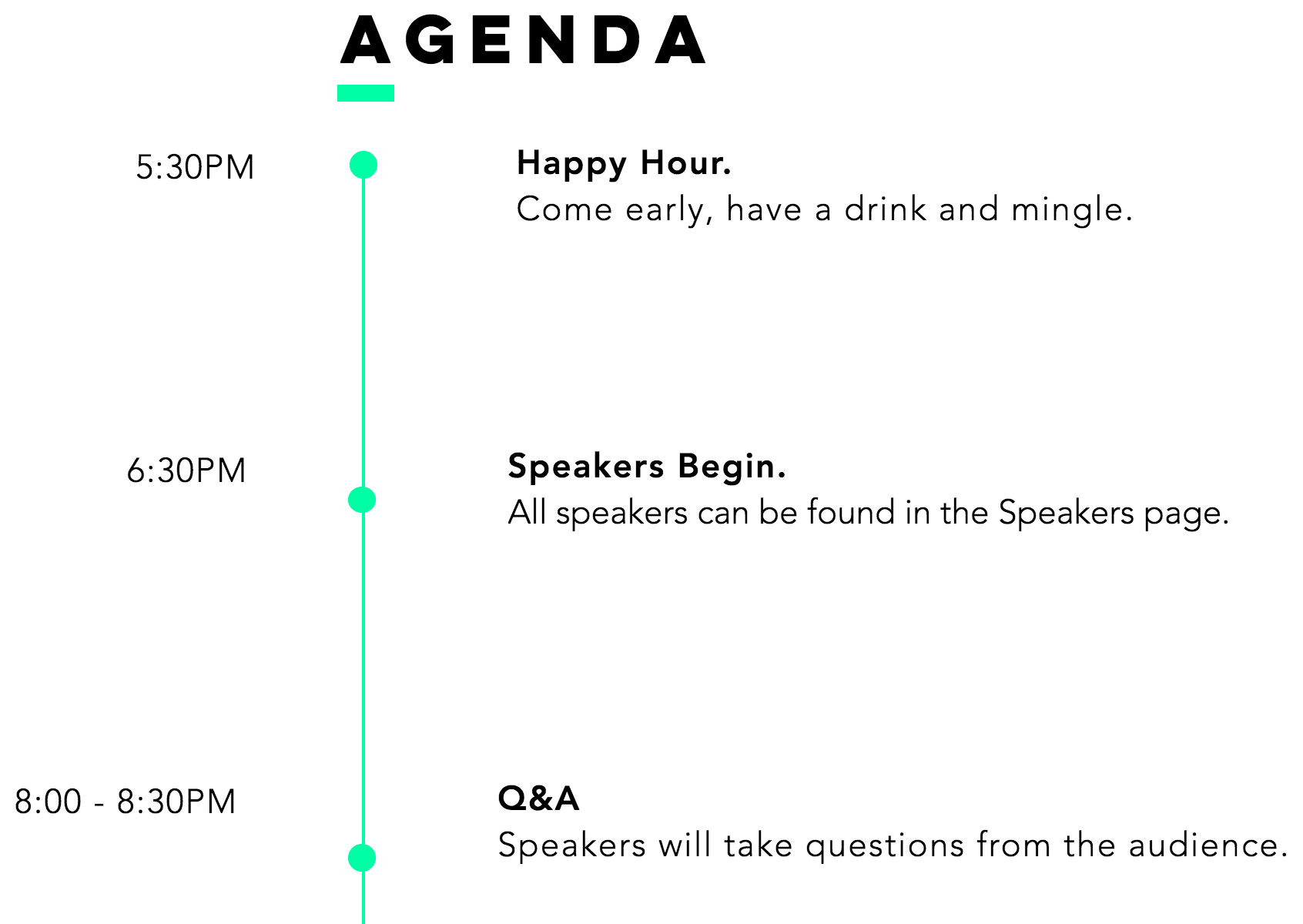 AGENDA

5:30PM

Happy Hour.
Come early, have a drink and mingle.

6:30PM

Speakers Begin.
All speakers can be found in the Speakers page.

8:00 - 8:30PM

Q&A
Speakers will take questions from the audience.